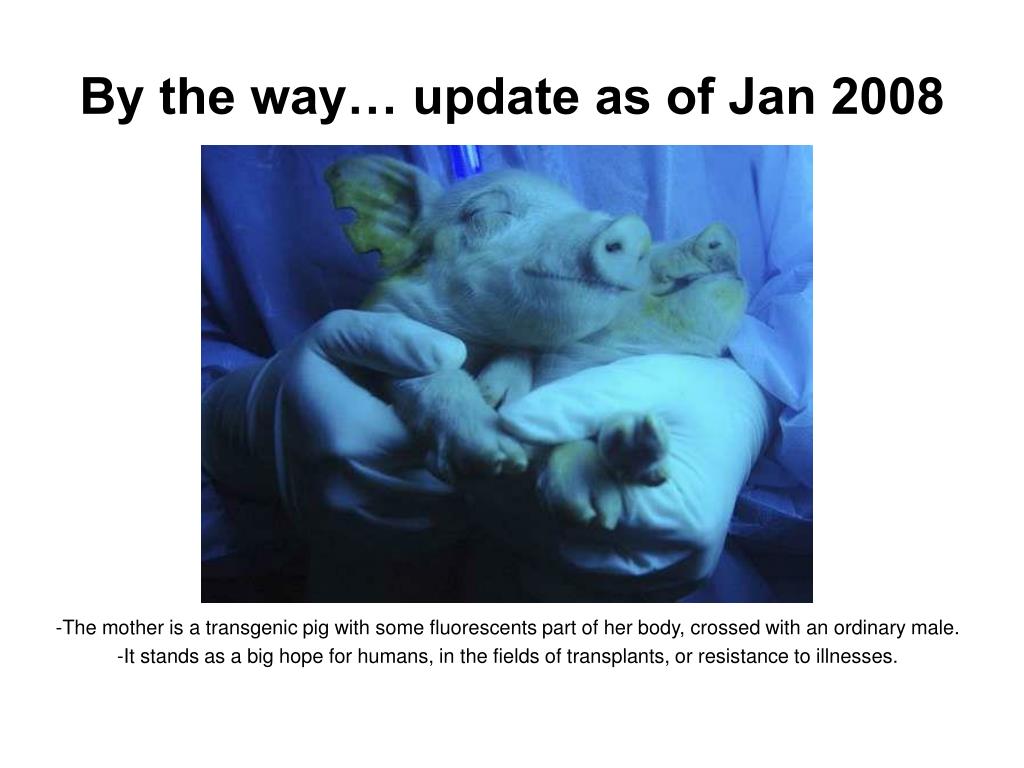 By the way… update as of Jan 2008

-The mother is a transgenic pig with some fluorescents part of her body, crossed with an ordinary male.
-It stands as a big hope for humans, in the fields of transplants, or resistance to illnesses.